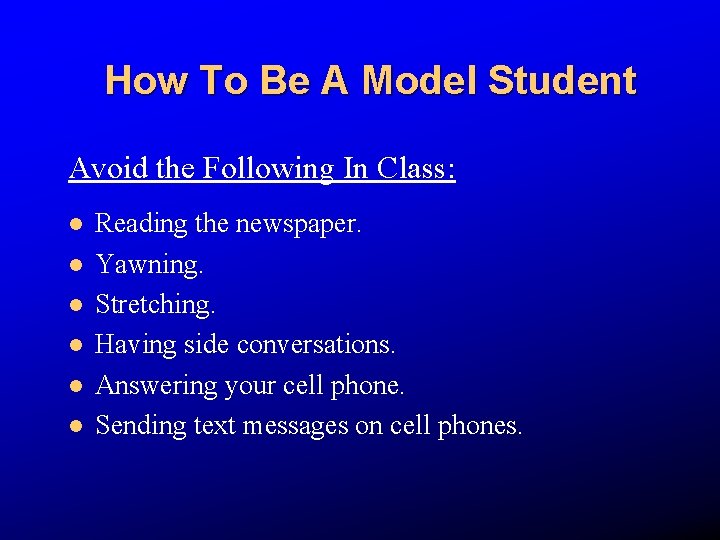 How To Be A Model Student

Avoid the Following In Class:

- Reading the newspaper.
- Yawning.
- Stretching.
- Having side conversations.
- Answering your cell phone.
- Sending text messages on cell phones.